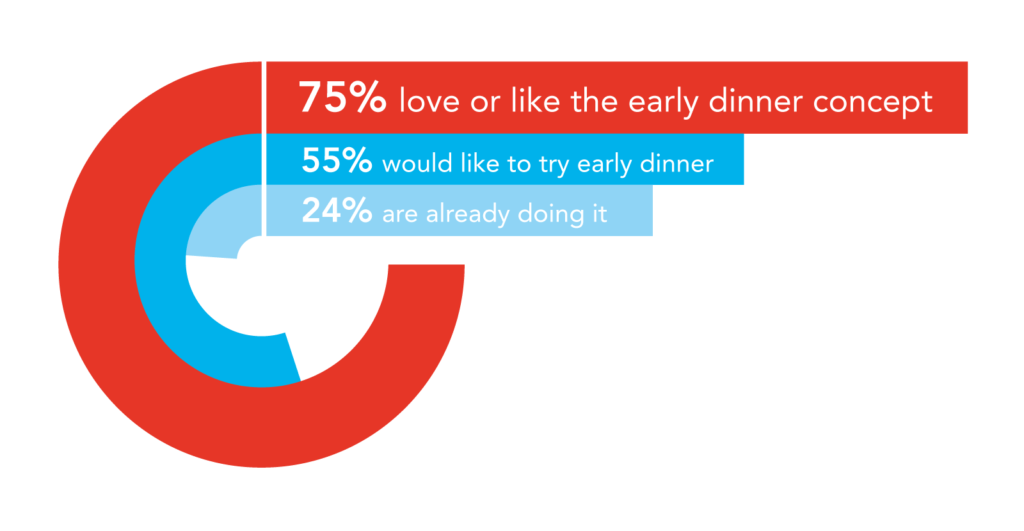 75% love or like the early dinner concept

55% would like to try early dinner

24% are already doing it